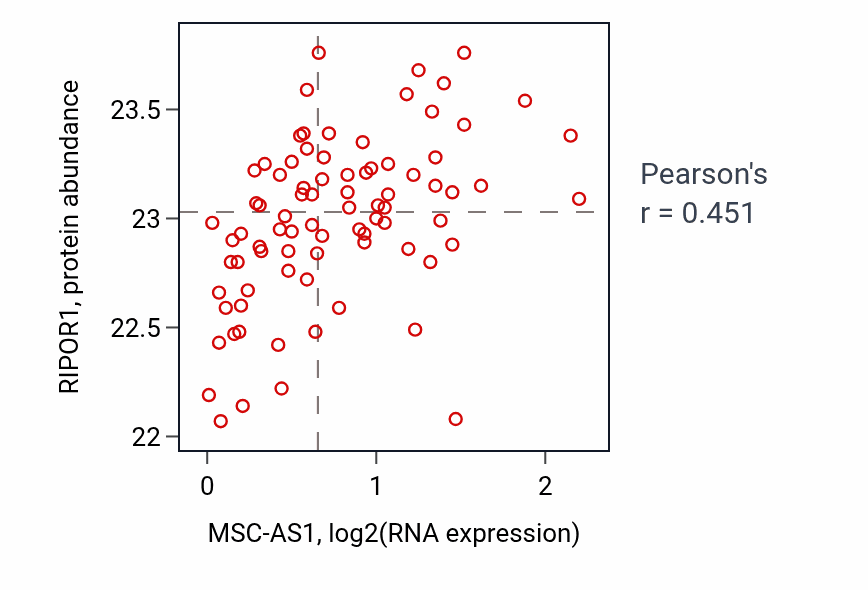 RIPOR1, protein abundance

23.5
23
22.5
22

0
1
2

MSC-AS1, log2(RNA expression)

Pearson's
r = 0.451